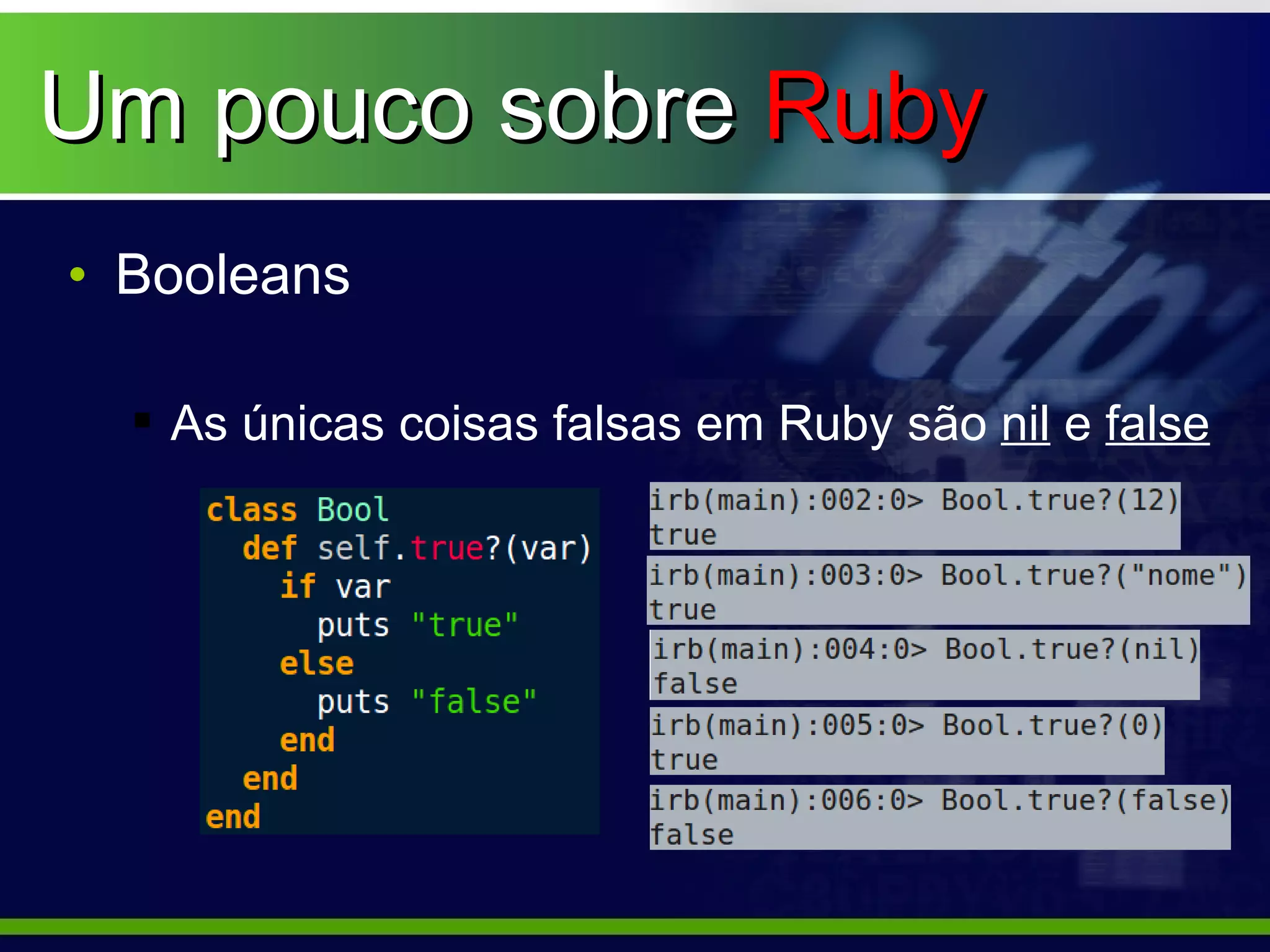 Um pouco sobre Ruby

• Booleans

▪ As únicas coisas falsas em Ruby são nil e false

class Bool
  def self.true?(var)
    if var
      puts "true"
    else
      puts "false"
    end
  end
end

irb(main):002:0> Bool.true?(12)
true
irb(main):003:0> Bool.true?("nome")
true
irb(main):004:0> Bool.true?(nil)
false
irb(main):005:0> Bool.true?(0)
true
irb(main):006:0> Bool.true?(false)
false